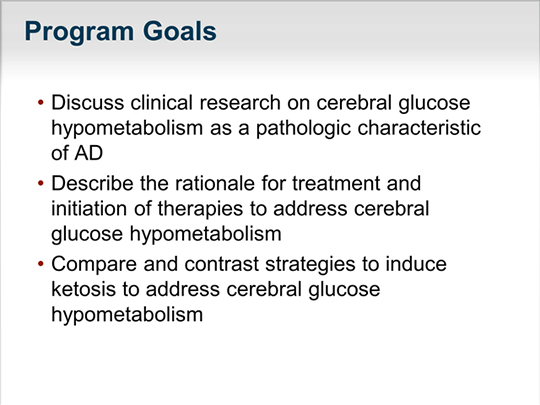 Program Goals

• Discuss clinical research on cerebral glucose hypometabolism as a pathologic characteristic of AD
• Describe the rationale for treatment and initiation of therapies to address cerebral glucose hypometabolism
• Compare and contrast strategies to induce ketosis to address cerebral glucose hypometabolism